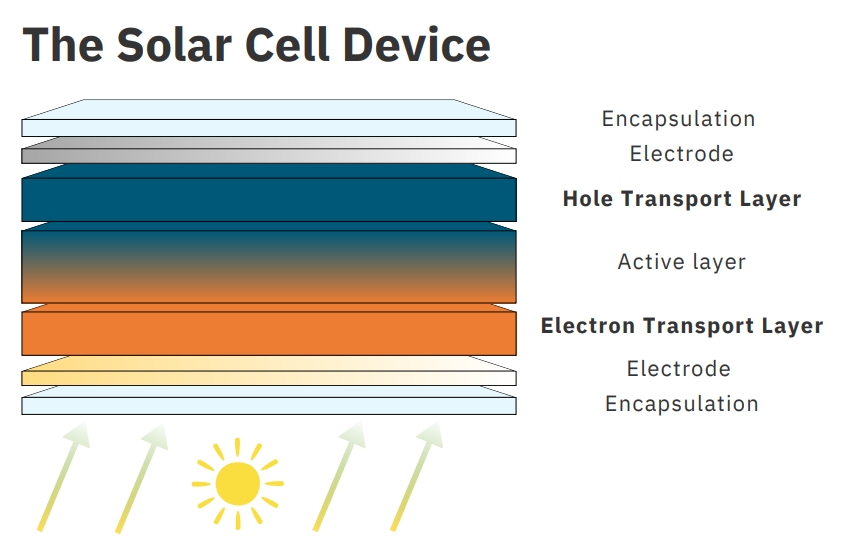 The Solar Cell Device

Encapsulation
Electrode
Hole Transport Layer
Active layer
Electron Transport Layer
Electrode
Encapsulation